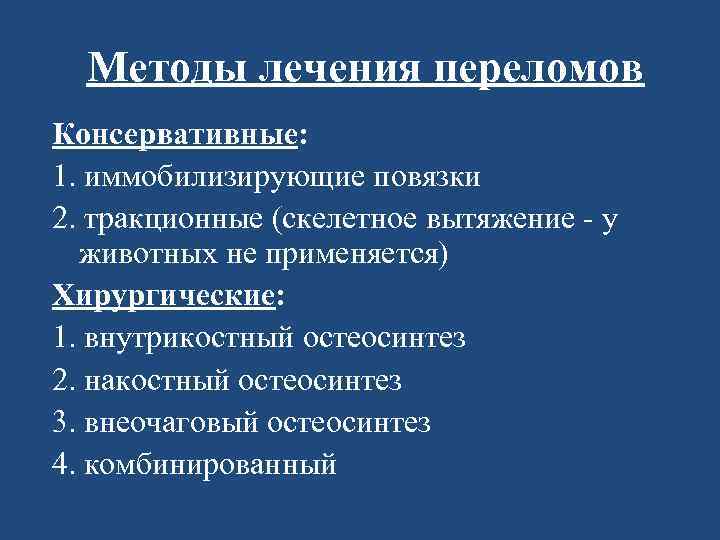 Методы лечения переломов

Консервативные:

1. иммобилизирующие повязки

2. тракционные (скелетное вытяжение - у животных не применяется)

Хирургические:

1. внутрикостный остеосинтез

2. накостный остеосинтез

3. внеочаговый остеосинтез

4. комбинированный